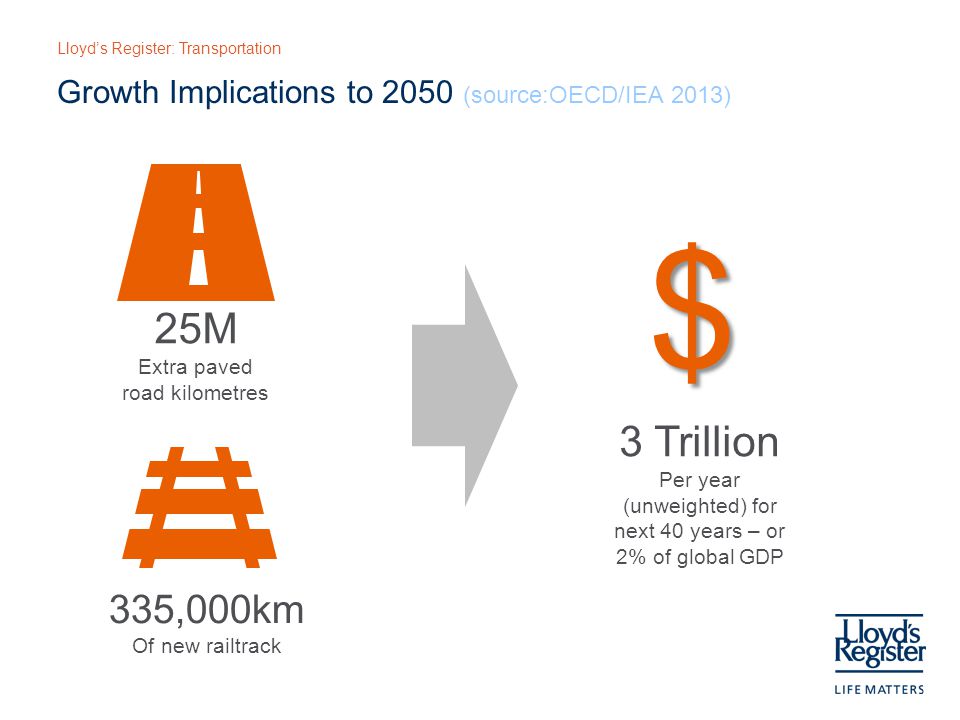 Lloyd's Register: Transportation

Growth Implications to 2050 (source:OECD/IEA 2013)

25M
Extra paved road kilometres

335,000km
Of new railtrack

$

3 Trillion
Per year (unweighted) for next 40 years – or 2% of global GDP

Lloyd's Register
LIFE MATTERS